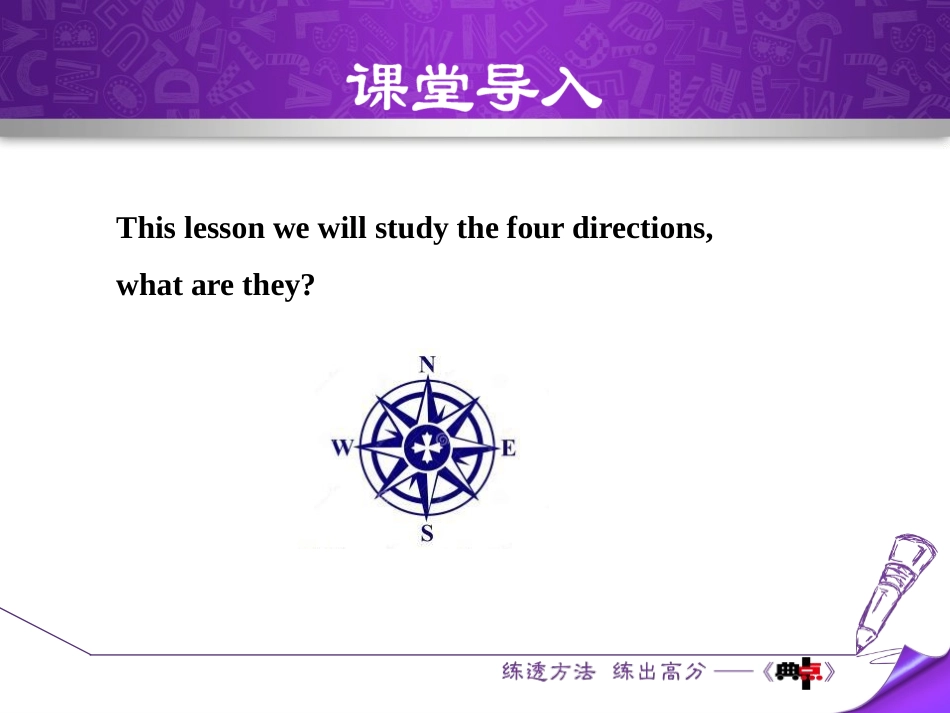 课堂导入

This lesson we will study the four directions, what are they?

N
W
E
S

练透方法 练出高分 ——《典点》